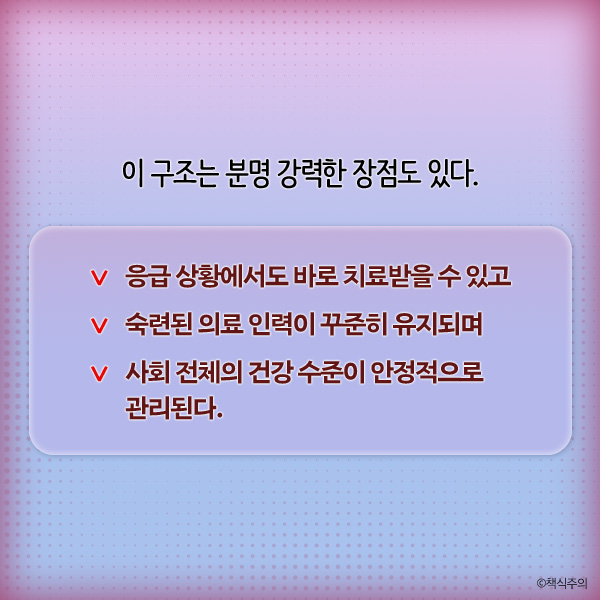 이 구조는 분명 강력한 장점도 있다.

v 응급 상황에서도 바로 치료받을 수 있고
v 숙련된 의료 인력이 꾸준히 유지되며
v 사회 전체의 건강 수준이 안정적으로 관리된다.

©책식주의